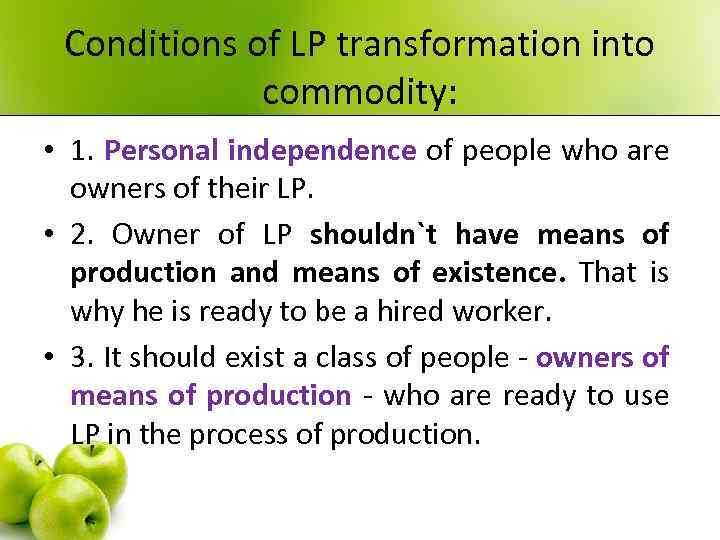 Conditions of LP transformation into commodity:

• 1. Personal independence of people who are owners of their LP.

• 2. Owner of LP shouldn`t have means of production and means of existence. That is why he is ready to be a hired worker.

• 3. It should exist a class of people - owners of means of production - who are ready to use LP in the process of production.